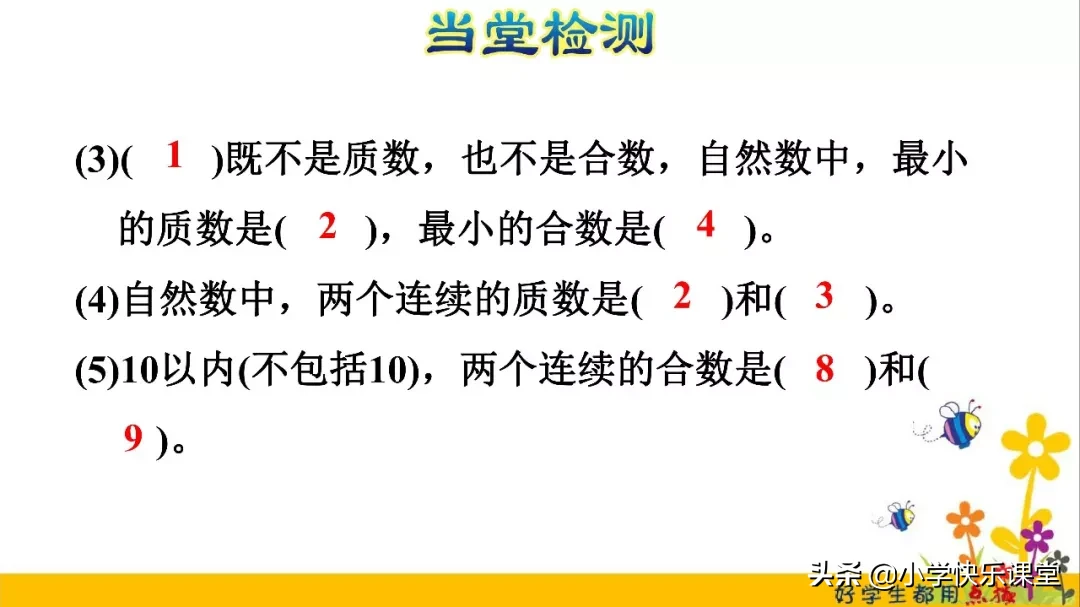 当堂检测

(3)( 1 )既不是质数，也不是合数，自然数中，最小的质数是( 2 )，最小的合数是( 4 )。

(4)自然数中，两个连续的质数是( 2 )和( 3 )。

(5)10以内(不包括10)，两个连续的合数是( 8 )和( 9 )。

头条 @小学快乐课堂

好学生都用点拨